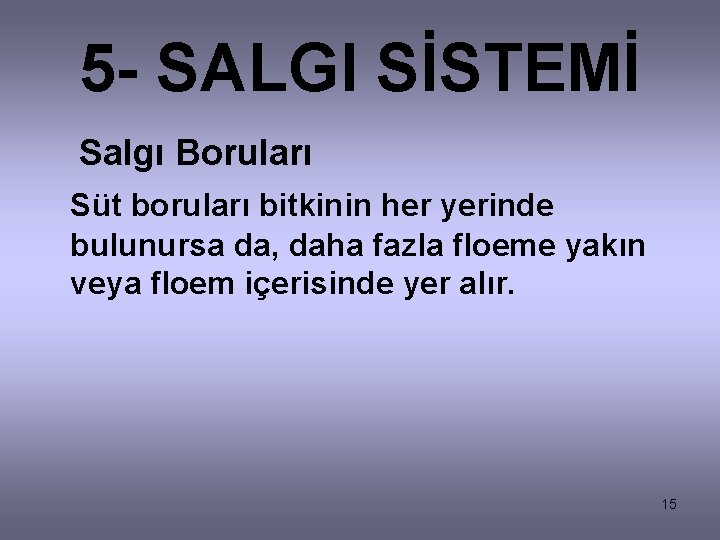 5- SALGI SİSTEMİ

Salgı Boruları

Süt boruları bitkinin her yerinde bulunursa da, daha fazla floeme yakın veya floem içerisinde yer alır.

15